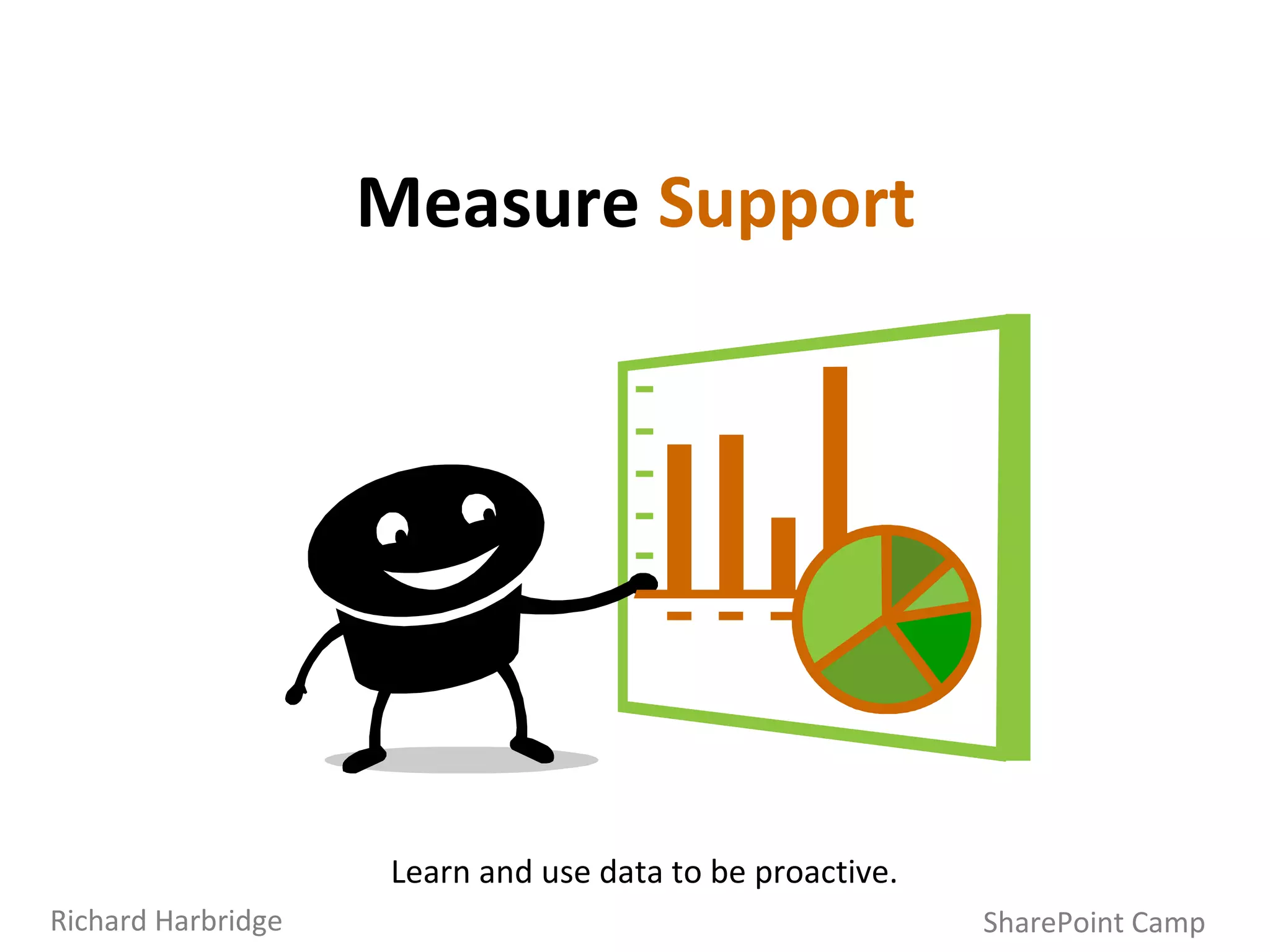 Measure Support

Learn and use data to be proactive.

Richard Harbridge

SharePoint Camp